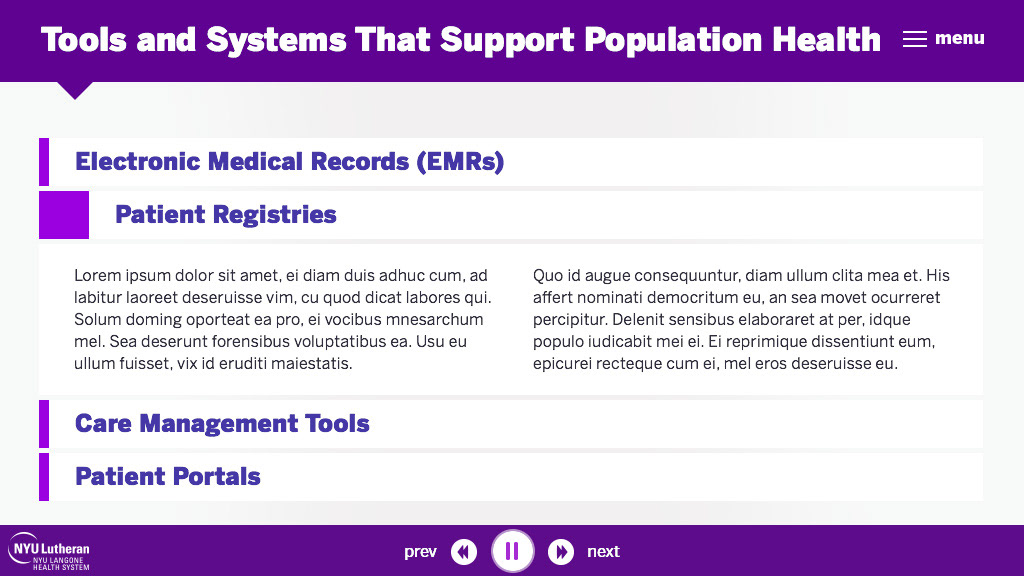 Tools and Systems That Support Population Health

menu

Electronic Medical Records (EMRs)

Patient Registries

Lorem ipsum dolor sit amet, ei diam duis adhuc cum, ad labitur laoreet deseruisse vim, cu quod dicat labores qui. Solum doming oporteat ea pro, ei vocibus mnesarchum mel. Sea deserunt forensibus voluptatibus ea. Usu eu ullum fuisset, vix id eruditi maiestatis.

Quo id augue consequuntur, diam ullum clita mea et. His affert nominati democritum eu, an sea movet ocurreret percipitur. Delenit sensibus elaboraret at per, idque populo iudicabit mei ei. Ei reprimique dissentiunt eum, epicurei recteque cum ei, mel eros deseruisse eu.

Care Management Tools

Patient Portals

NYU Lutheran
NYU LANGONE HEALTH SYSTEM

prev

next